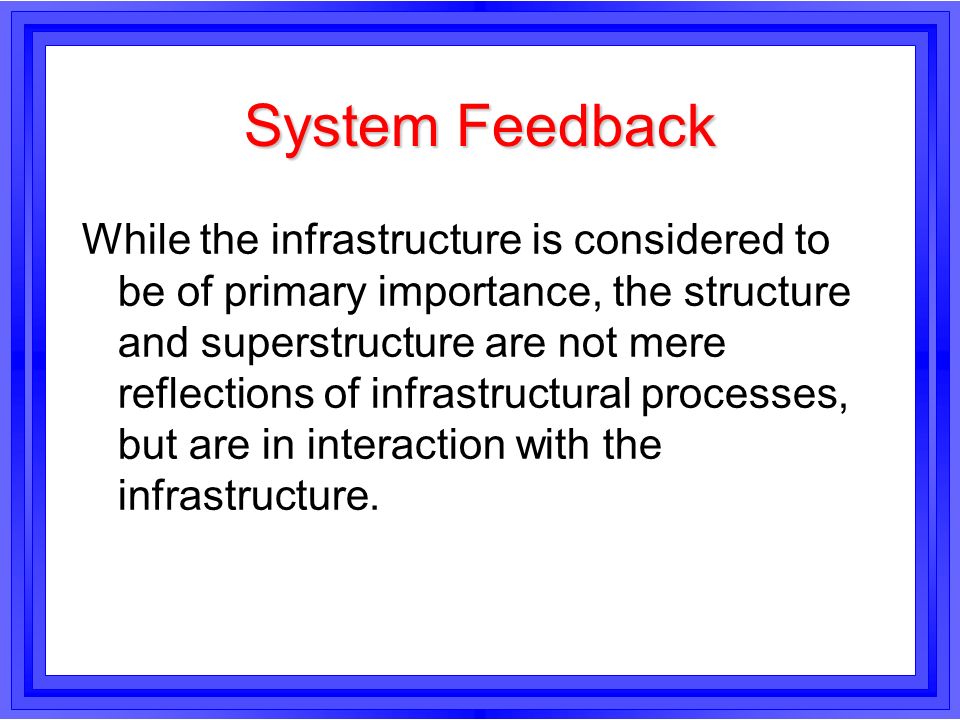 System Feedback

While the infrastructure is considered to be of primary importance, the structure and superstructure are not mere reflections of infrastructural processes, but are in interaction with the infrastructure.